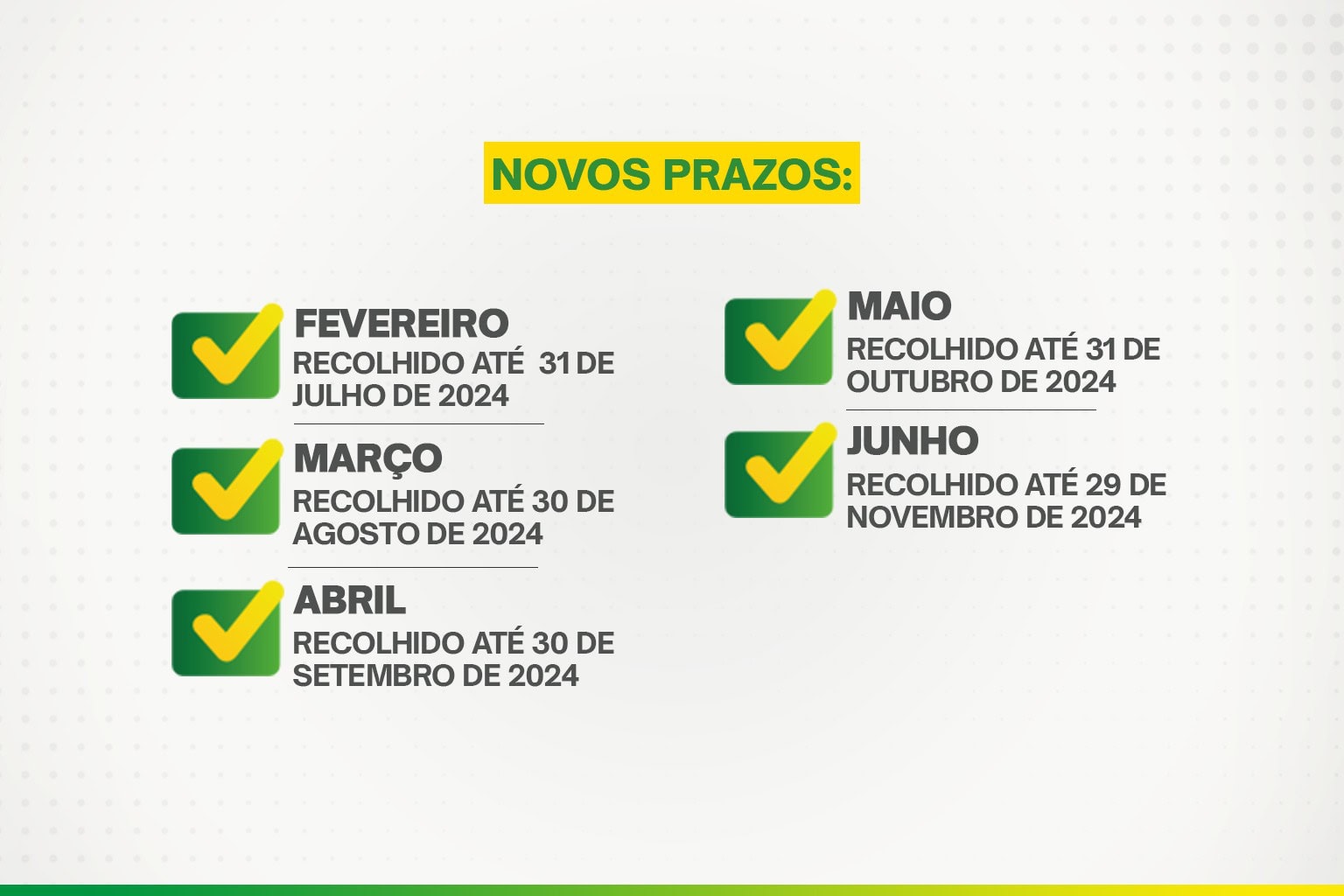 NOVOS PRAZOS:

FEVEREIRO
RECOLHIDO ATÉ 31 DE JULHO DE 2024

MARÇO
RECOLHIDO ATÉ 30 DE AGOSTO DE 2024

ABRIL
RECOLHIDO ATÉ 30 DE SETEMBRO DE 2024

MAIO
RECOLHIDO ATÉ 31 DE OUTUBRO DE 2024

JUNHO
RECOLHIDO ATÉ 29 DE NOVEMBRO DE 2024